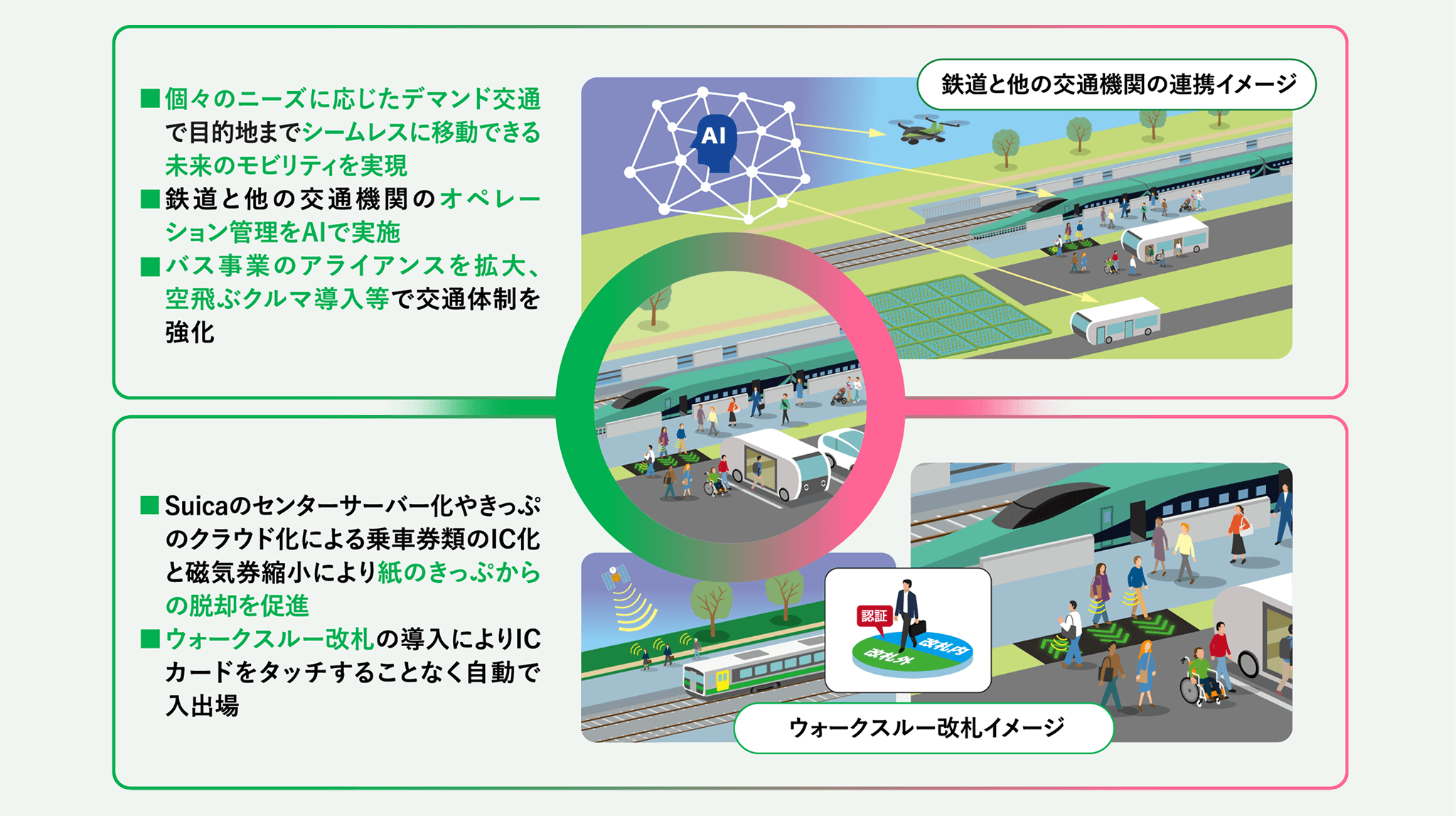 ■個々のニーズに応じたデマンド交通で目的地までシームレスに移動できる未来のモビリティを実現
■鉄道と他の交通機関のオペレーション管理をAIで実施
■バス事業のアライアンスを拡大、空飛ぶクルマ導入等で交通体制を強化

鉄道と他の交通機関の連携イメージ

AI

■Suicaのセンターサーバー化やきっぷのクラウド化による乗車券類のIC化と磁気券縮小により紙のきっぷからの脱却を促進
■ウォークスルー改札の導入によりICカードをタッチすることなく自動で入出場

認証

改札外

改札内

ウォークスルー改札イメージ